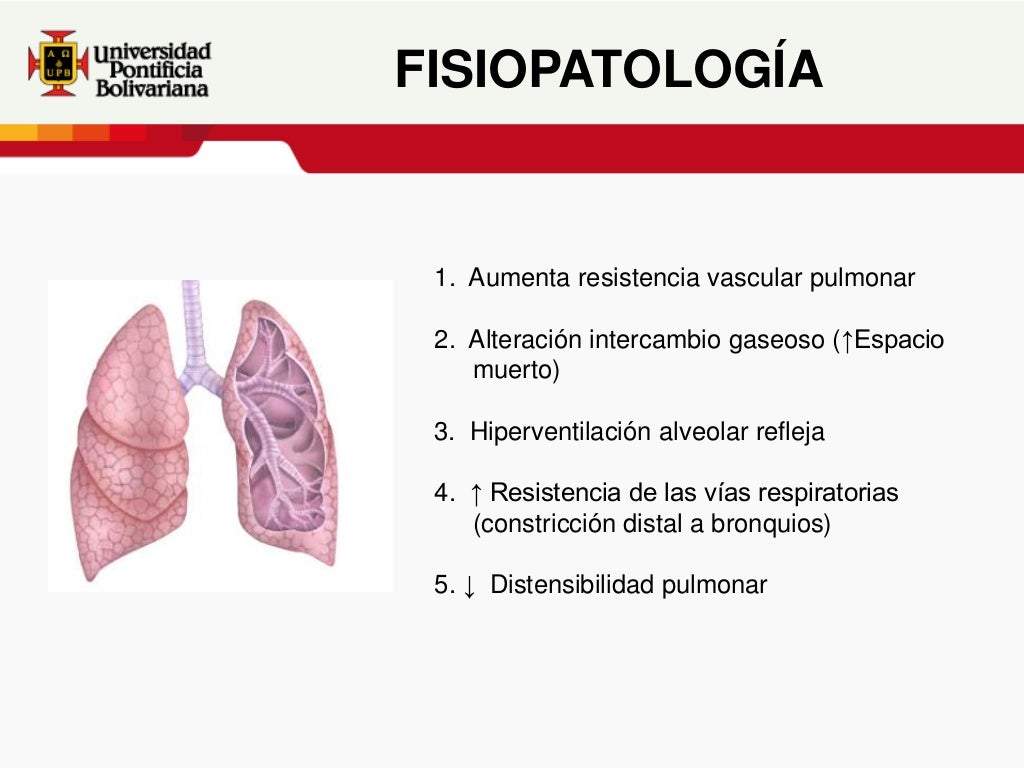 A Ω
UPB
Universidad Pontificia Bolivariana

FISIOPATOLOGÍA

1. Aumenta resistencia vascular pulmonar

2. Alteración intercambio gaseoso (↑Espacio muerto)

3. Hiperventilación alveolar refleja

4. ↑ Resistencia de las vías respiratorias (constricción distal a bronquios)

5. ↓ Distensibilidad pulmonar